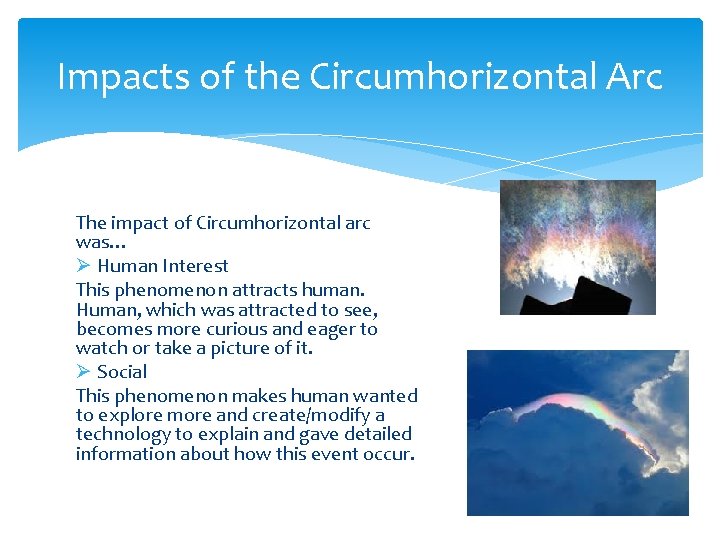 Impacts of the Circumhorizontal Arc

The impact of Circumhorizontal arc was…

➢ Human Interest

This phenomenon attracts human. Human, which was attracted to see, becomes more curious and eager to watch or take a picture of it.

➢ Social

This phenomenon makes human wanted to explore more and create/modify a technology to explain and gave detailed information about how this event occur.